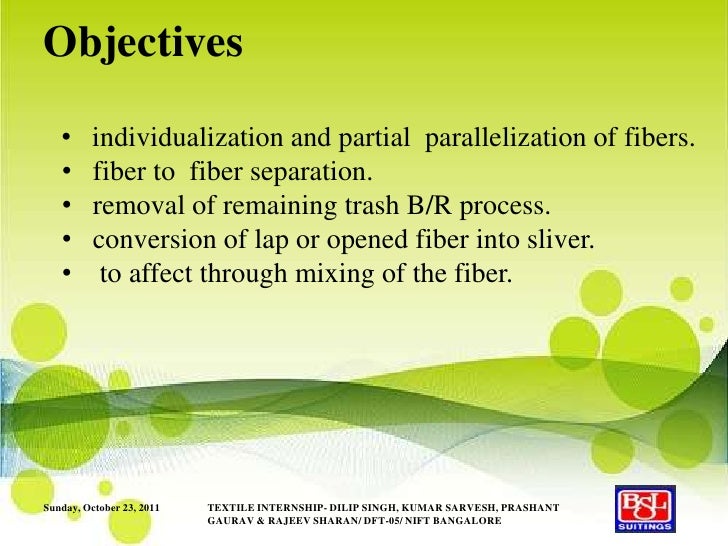 Objectives

• individualization and partial parallelization of fibers.
• fiber to fiber separation.
• removal of remaining trash B/R process.
• conversion of lap or opened fiber into sliver.
• to affect through mixing of the fiber.

Sunday, October 23, 2011

TEXTILE INTERNSHIP- DILIP SINGH, KUMAR SARVESH, PRASHANT GAURAV & RAJEEV SHARAN/ DFT-05/ NIFT BANGALORE

BSL SUITINGS